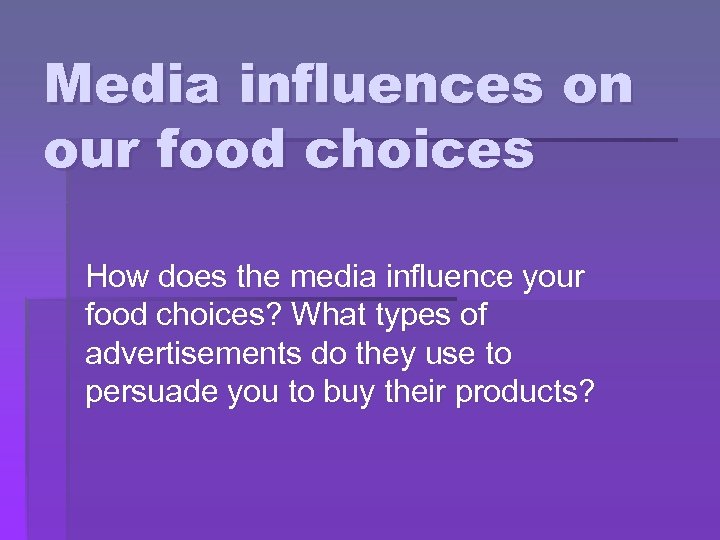 Media influences on our food choices

How does the media influence your food choices? What types of advertisements do they use to persuade you to buy their products?